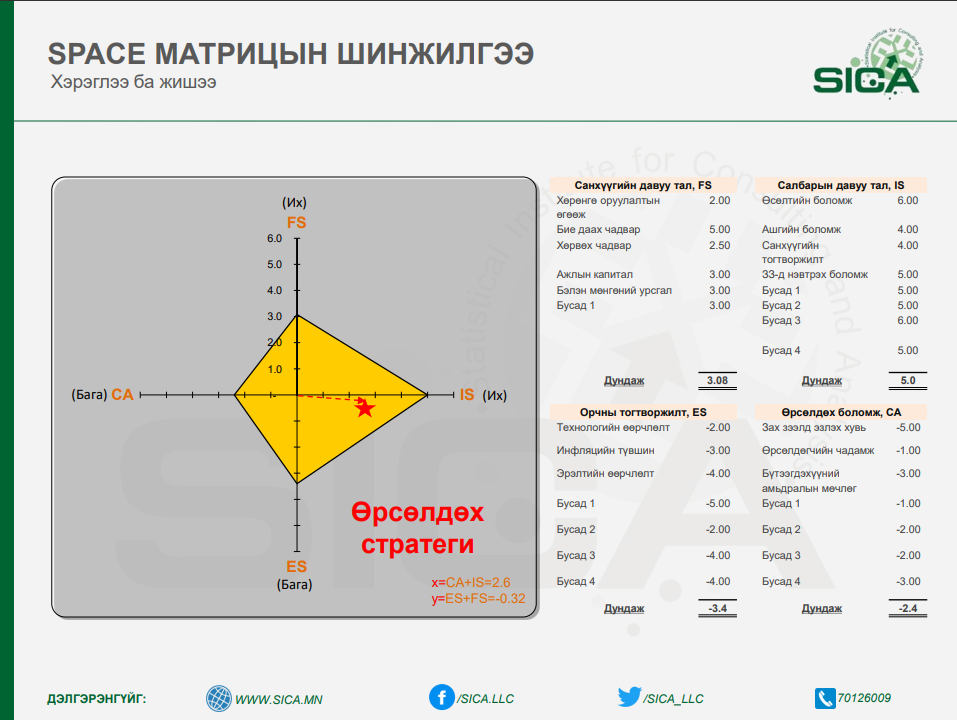 SPACE МАТРИЦЫН ШИНЖИЛГЭЭ
Хэрэглээ ба жишээ

SICA

(Их)
FS
6.0
5.0
4.0
3.0
2.0
1.0
(Бага) CA
IS (Их)
ES
(Бага)
Өрсөлдөх стратеги
x=CA+IS=2.6
y=ES+FS=-0.32

| Санхүүгийн давуу тал, FS | |
|---|---|
| Хөрөнгө оруулалтын өгөөж | 2.00 |
| Бие даах чадвар | 5.00 |
| Хөрвөх чадвар | 2.50 |
| Ажлын капитал | 3.00 |
| Бэлэн мөнгөний урсгал | 3.00 |
| Бусад 1 | 3.00 |
| Дундаж | 3.08 |

| Салбарын давуу тал, IS | |
|---|---|
| Өсөлтийн боломж | 6.00 |
| Ашгийн боломж | 4.00 |
| Санхүүгийн тогтворжилт | 4.00 |
| ЗЗ-д нэвтрэх боломж | 5.00 |
| Бусад 1 | 5.00 |
| Бусад 2 | 5.00 |
| Бусад 3 | 6.00 |
| Бусад 4 | 5.00 |
| Дундаж | 5.0 |

| Орчны тогтворжилт, ES | |
|---|---|
| Технологийн өөрчлөлт | -2.00 |
| Инфляцийн түвшин | -3.00 |
| Эрэлтийн өөрчлөлт | -4.00 |
| Бусад 1 | -5.00 |
| Бусад 2 | -2.00 |
| Бусад 3 | -4.00 |
| Бусад 4 | -4.00 |
| Дундаж | -3.4 |

| Өрсөлдөх боломж, CA | |
|---|---|
| Зах зээлд эзлэх хувь | -5.00 |
| Өрсөлдөгчийн чадамж | -1.00 |
| Бүтээгдэхүүний амьдралын мөчлөг | -3.00 |
| Бусад 1 | -1.00 |
| Бусад 2 | -2.00 |
| Бусад 3 | -2.00 |
| Бусад 4 | -3.00 |
| Дундаж | -2.4 |

ДЭЛГЭРЭНГҮЙГ: WWW.SICA.MN /SICA.LLC /SICA_LLC 70126009